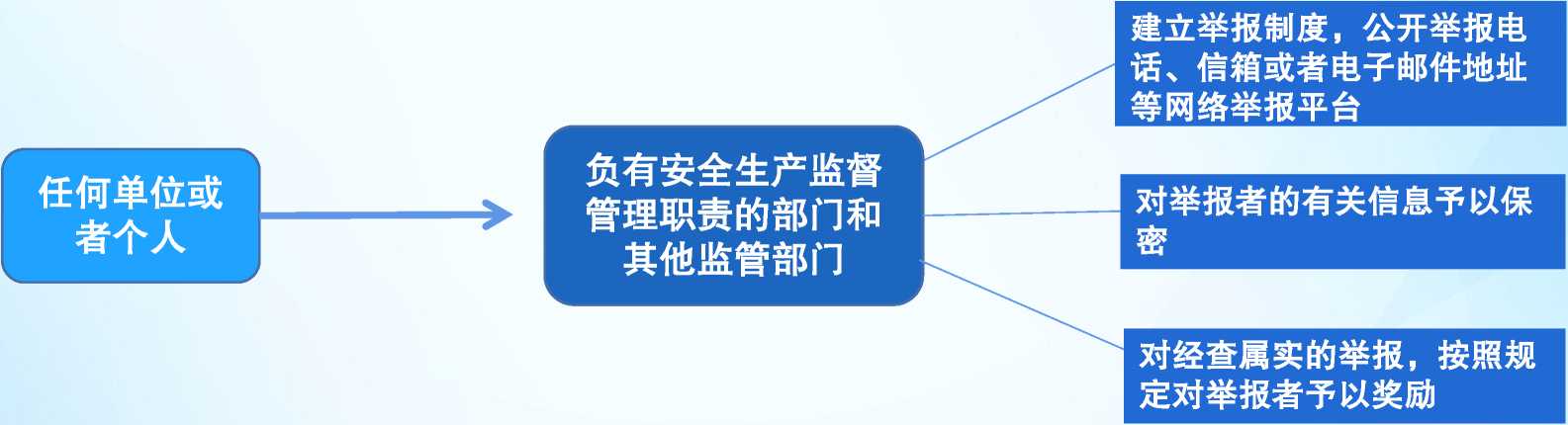 任何单位或者个人

负有安全生产监督管理职责的部门和其他监管部门

建立举报制度，公开举报电话、信箱或者电子邮件地址等网络举报平台

对举报者的有关信息予以保密

对经查属实的举报，按照规定对举报者予以奖励